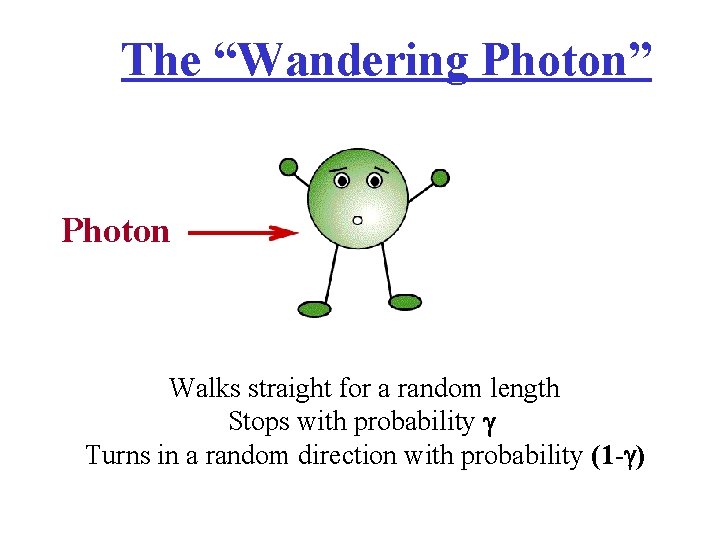 The “Wandering Photon”

Photon

Walks straight for a random length
Stops with probability $\gamma$
Turns in a random direction with probability $(1-\gamma)$